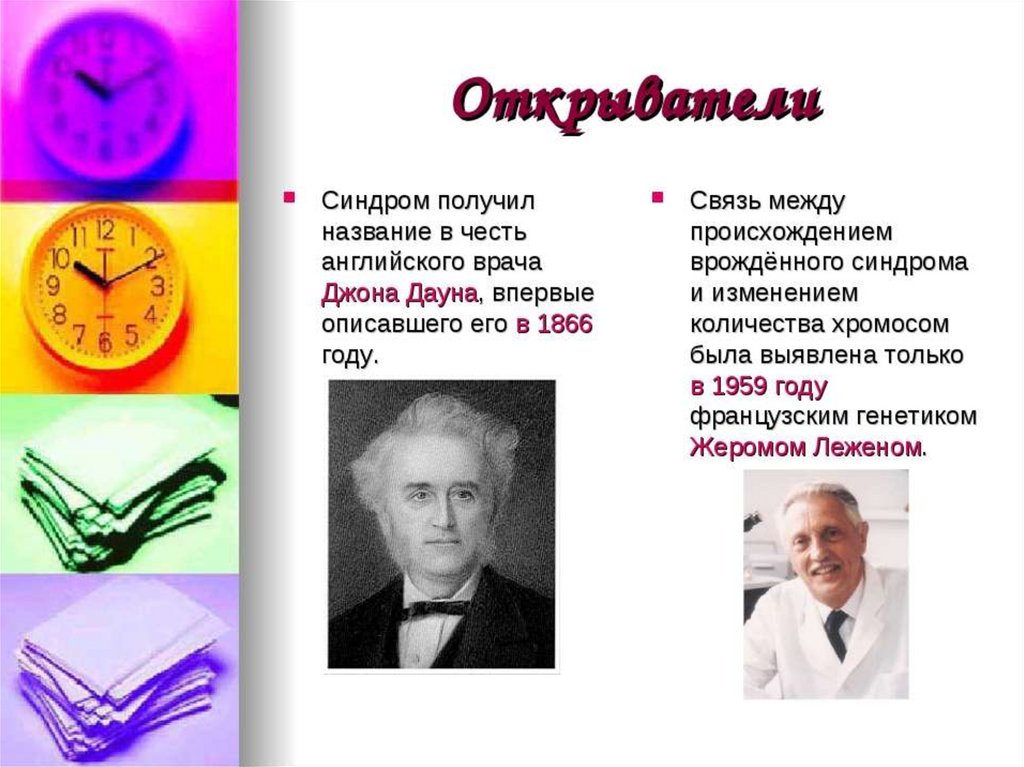 Открыватели

Синдром получил название в честь английского врача Джона Дауна, впервые описавшего его в 1866 году.

Связь между происхождением врождённого синдрома и изменением количества хромосом была выявлена только в 1959 году французским генетиком Жеромом Леженом.